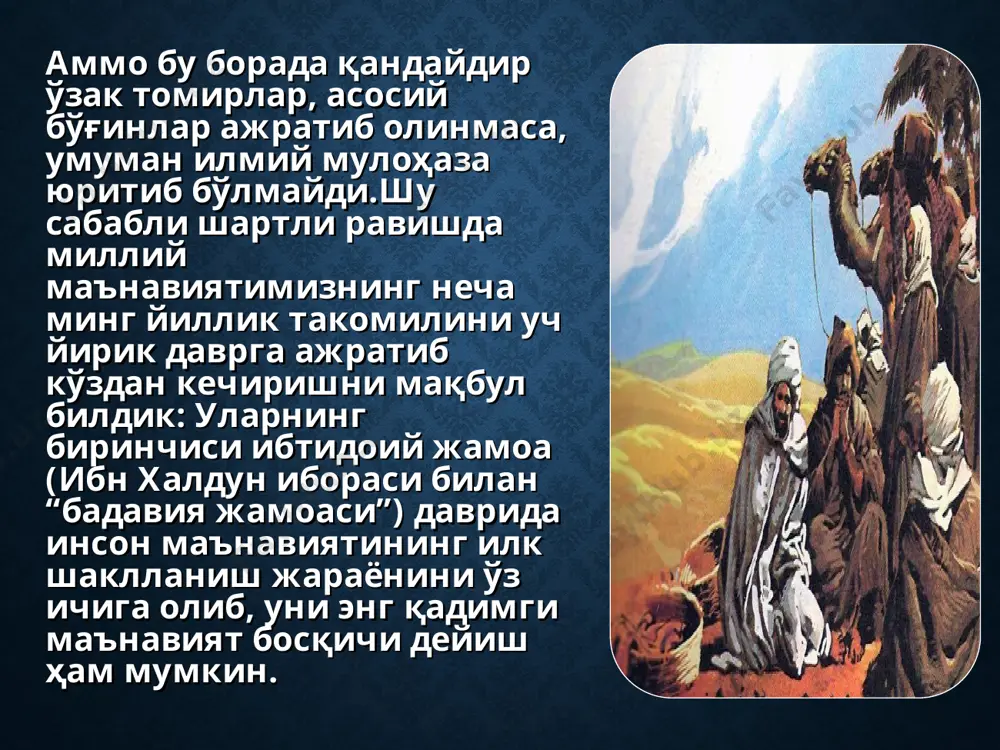 Аммо бу борада қандайдир ўзак томирлар, асосий бўғинлар ажратиб олинмаса, умуман илмий мулоҳаза юритиб бўлмайди.Шу сабабли шартли равишда миллий маънавиятимизнинг неча минг йиллик такомилини уч йирик даврга ажратиб кўздан кечиришни мақбул билдик: Уларнинг биринчиси ибтидоий жамоа (Ибн Халдун ибораси билан “бадавия жамоаси”) даврида инсон маънавиятининг илк шаклланиш жараёнини ўз ичига олиб, уни энг қадимги маънавият босқичи дейиш ҳам мумкин.